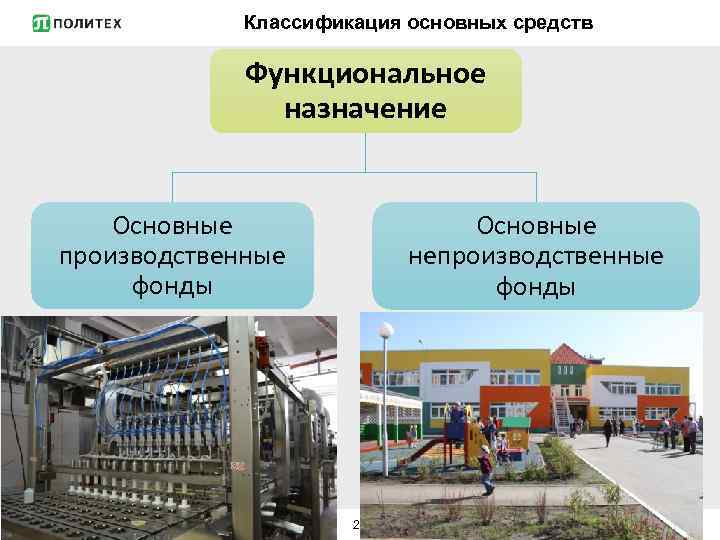 ПОЛИТЕХ

Классификация основных средств

Функциональное назначение

Основные производственные фонды

Основные непроизводственные фонды

2